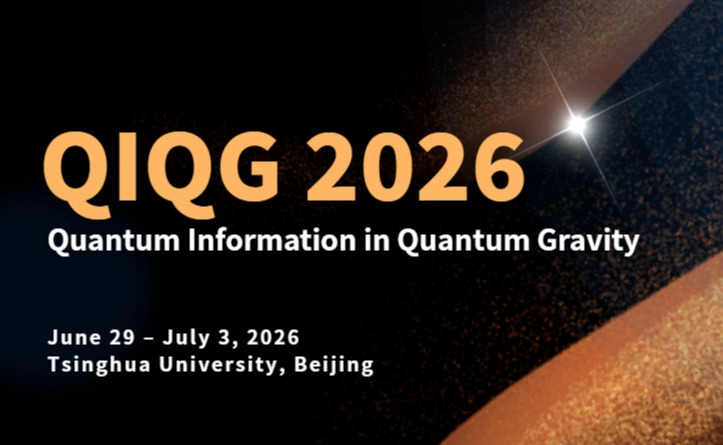 QIQG 2026
Quantum Information in Quantum Gravity

June 29 – July 3, 2026
Tsinghua University, Beijing